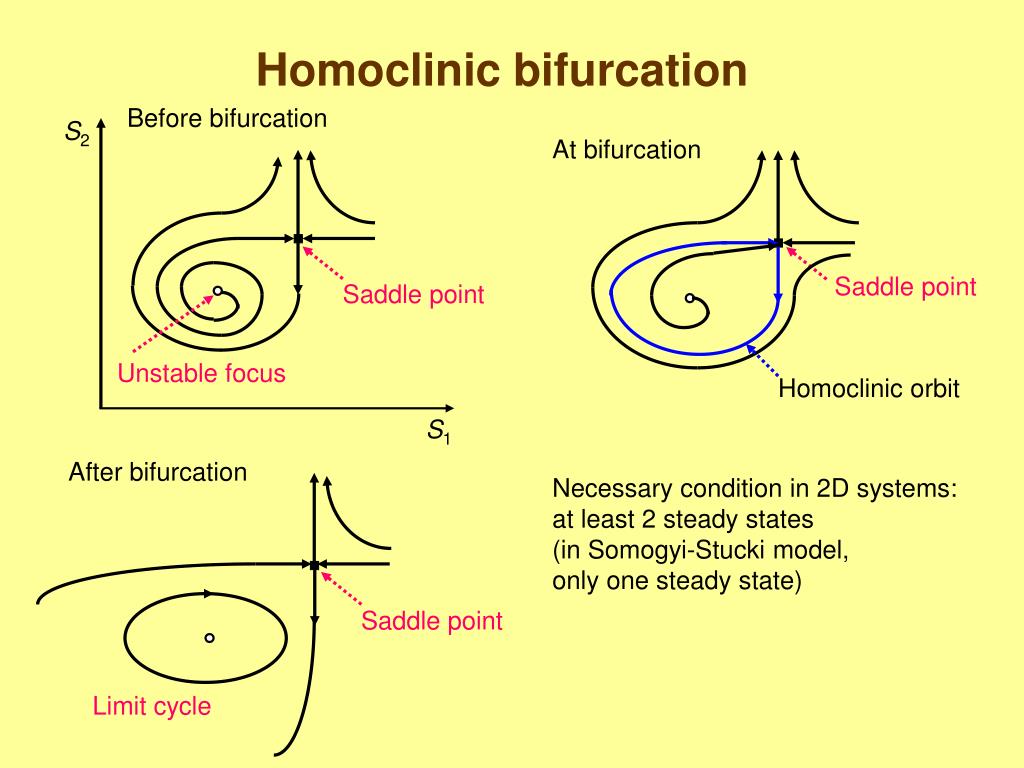 Homoclinic bifurcation

Before bifurcation

$S_2$

Saddle point

Unstable focus

$S_1$

At bifurcation

Saddle point

Homoclinic orbit

After bifurcation

Saddle point

Limit cycle

Necessary condition in 2D systems: at least 2 steady states (in Somogyi-Stucki model, only one steady state)